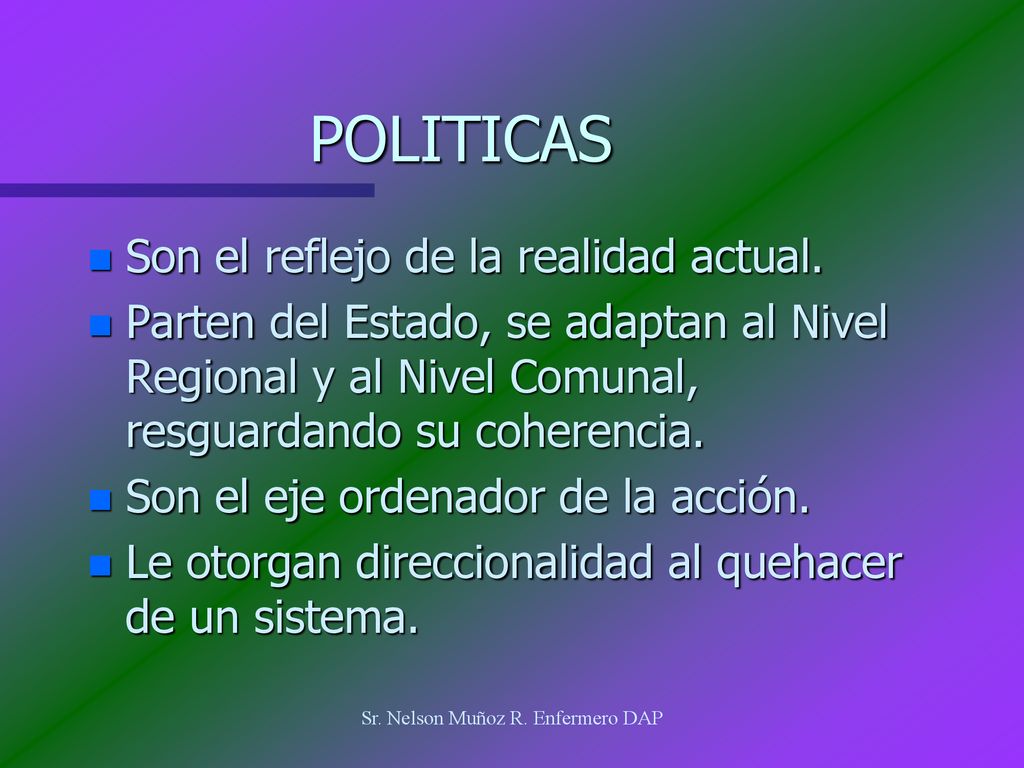 POLITICAS

- Son el reflejo de la realidad actual.
- Parten del Estado, se adaptan al Nivel Regional y al Nivel Comunal, resguardando su coherencia.
- Son el eje ordenador de la acción.
- Le otorgan direccionalidad al quehacer de un sistema.

Sr. Nelson Muñoz R. Enfermero DAP